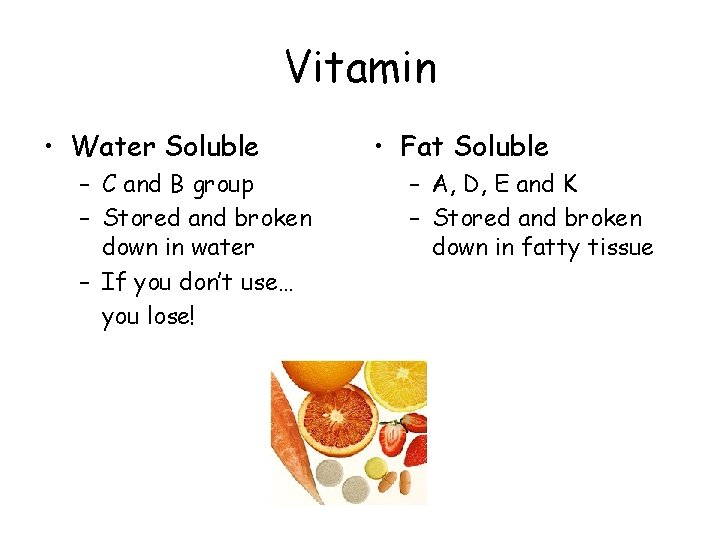 Vitamin

• Water Soluble
– C and B group
– Stored and broken down in water
– If you don't use… you lose!

• Fat Soluble
– A, D, E and K
– Stored and broken down in fatty tissue